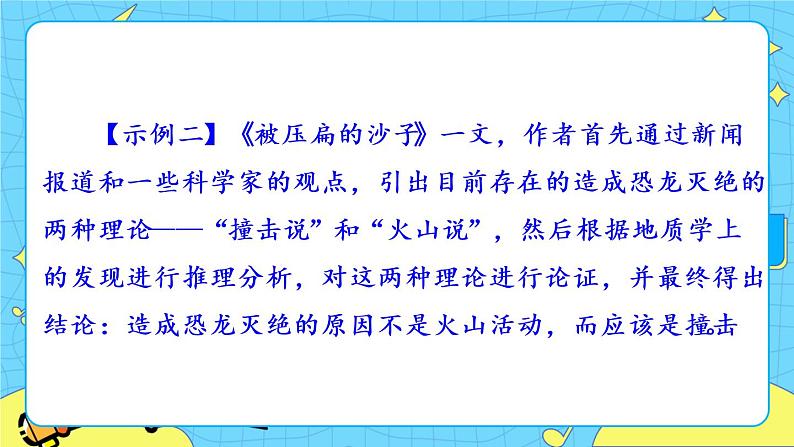 【示例二】《被压扁的沙子》一文，作者首先通过新闻报道和一些科学家的观点，引出目前存在的造成恐龙灭绝的两种理论——“撞击说”和“火山说”，然后根据地质学上的发现进行推理分析，对这两种理论进行论证，并最终得出结论：造成恐龙灭绝的原因不是火山活动，而应该是撞击